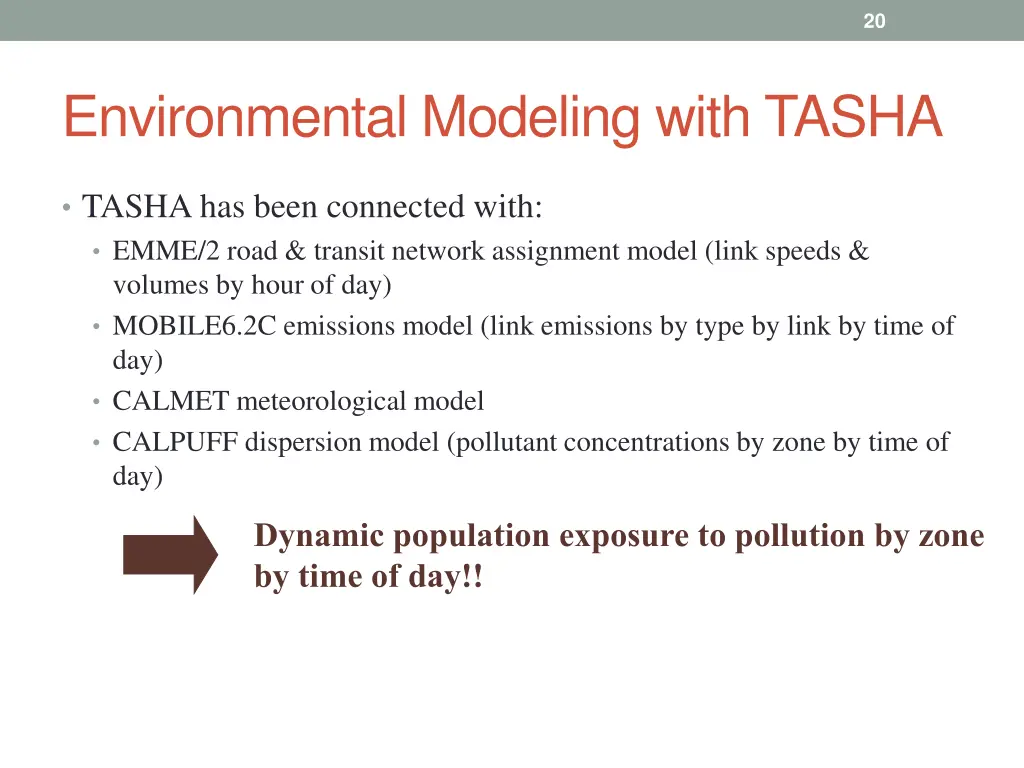 20

Environmental Modeling with TASHA

• TASHA has been connected with:
• EMME/2 road & transit network assignment model (link speeds & volumes by hour of day)
• MOBILE6.2C emissions model (link emissions by type by link by time of day)
• CALMET meteorological model
• CALPUFF dispersion model (pollutant concentrations by zone by time of day)

Dynamic population exposure to pollution by zone by time of day!!